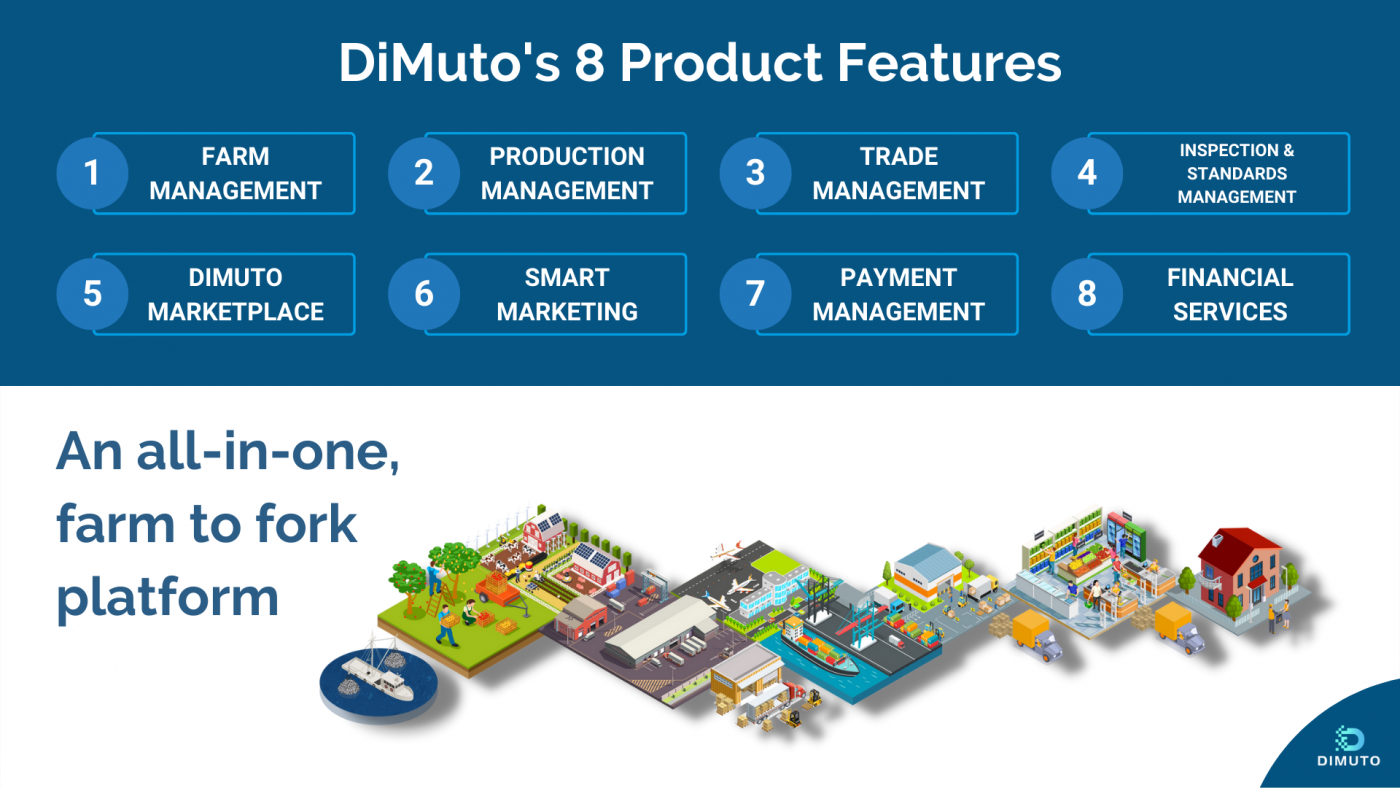 DiMuto's 8 Product Features

1 FARM MANAGEMENT

2 PRODUCTION MANAGEMENT

3 TRADE MANAGEMENT

4 INSPECTION & STANDARDS MANAGEMENT

5 DIMUTO MARKETPLACE

6 SMART MARKETING

7 PAYMENT MANAGEMENT

8 FINANCIAL SERVICES

An all-in-one, farm to fork platform

DIMUTO